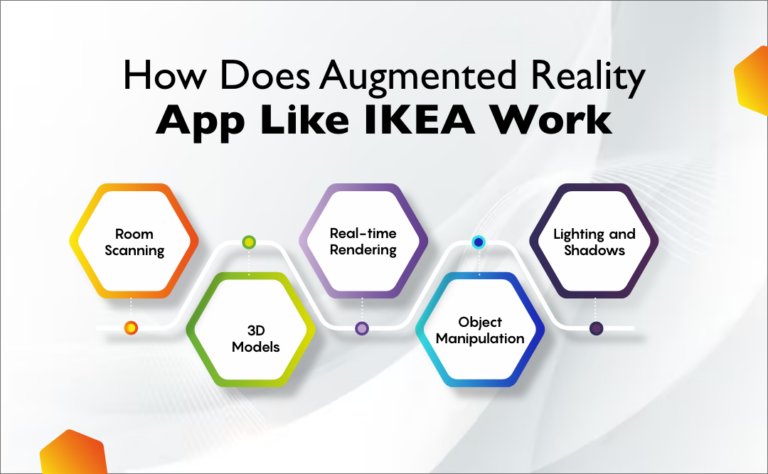 How Does Augmented Reality
App Like IKEA Work

Room Scanning

3D Models

Real-time Rendering

Object Manipulation

Lighting and Shadows